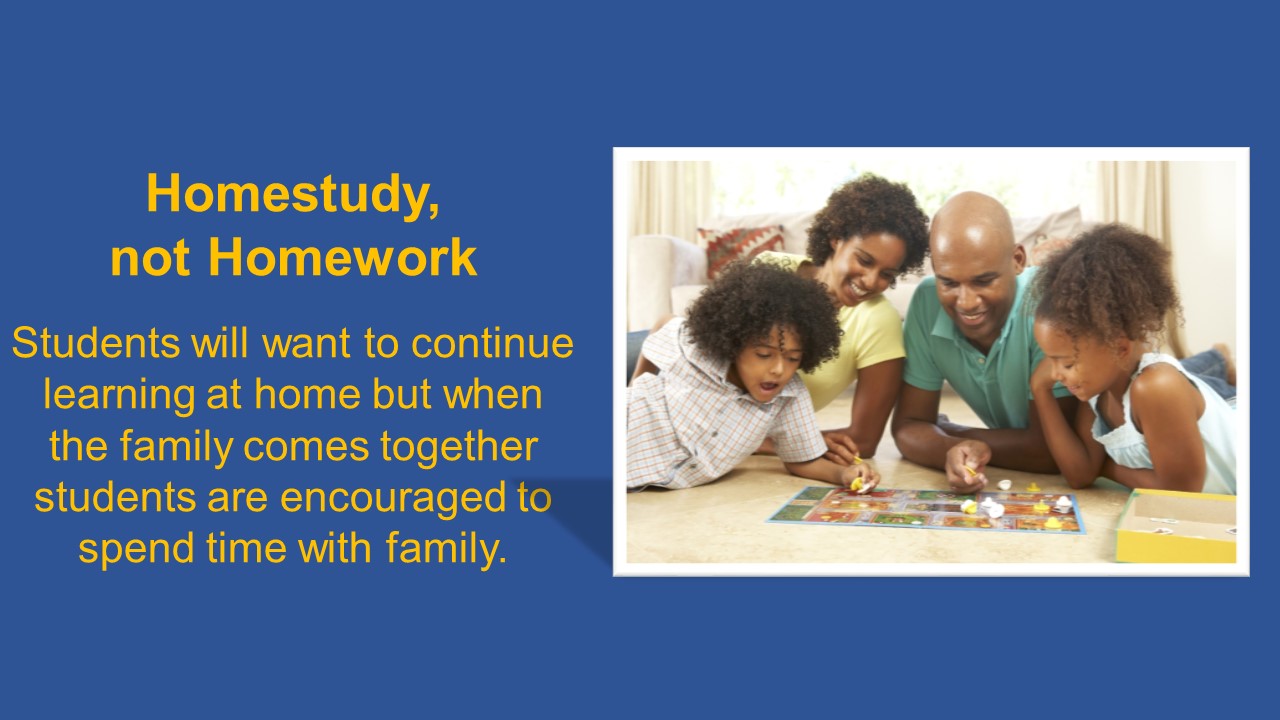 Homestudy, not Homework

Students will want to continue learning at home but when the family comes together students are encouraged to spend time with family.